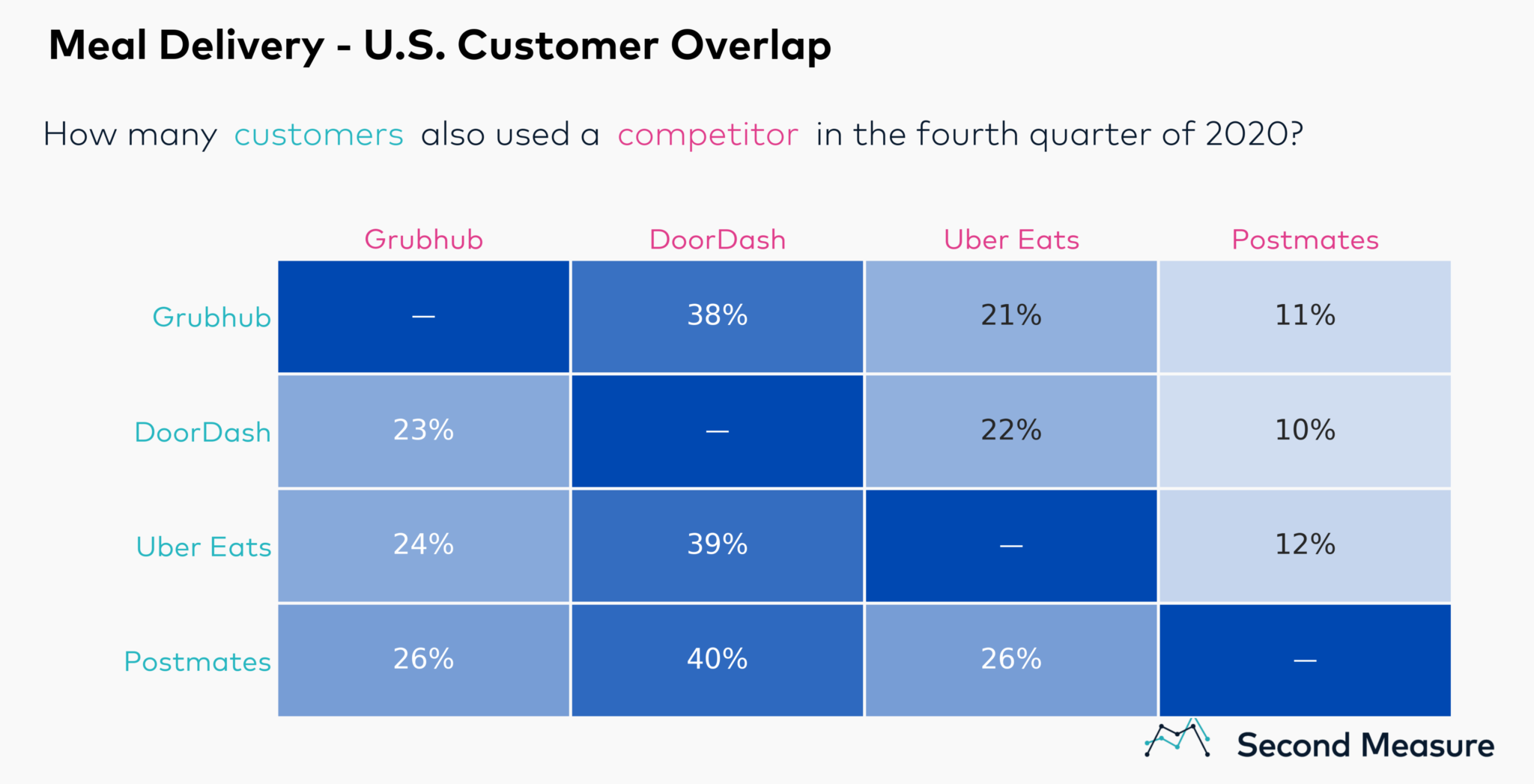 Meal Delivery - U.S. Customer Overlap

How many customers also used a competitor in the fourth quarter of 2020?

| | Grubhub | DoorDash | Uber Eats | Postmates |
|---|---|---|---|---|
| Grubhub | — | 38% | 21% | 11% |
| DoorDash | 23% | — | 22% | 10% |
| Uber Eats | 24% | 39% | — | 12% |
| Postmates | 26% | 40% | 26% | — |

Second Measure